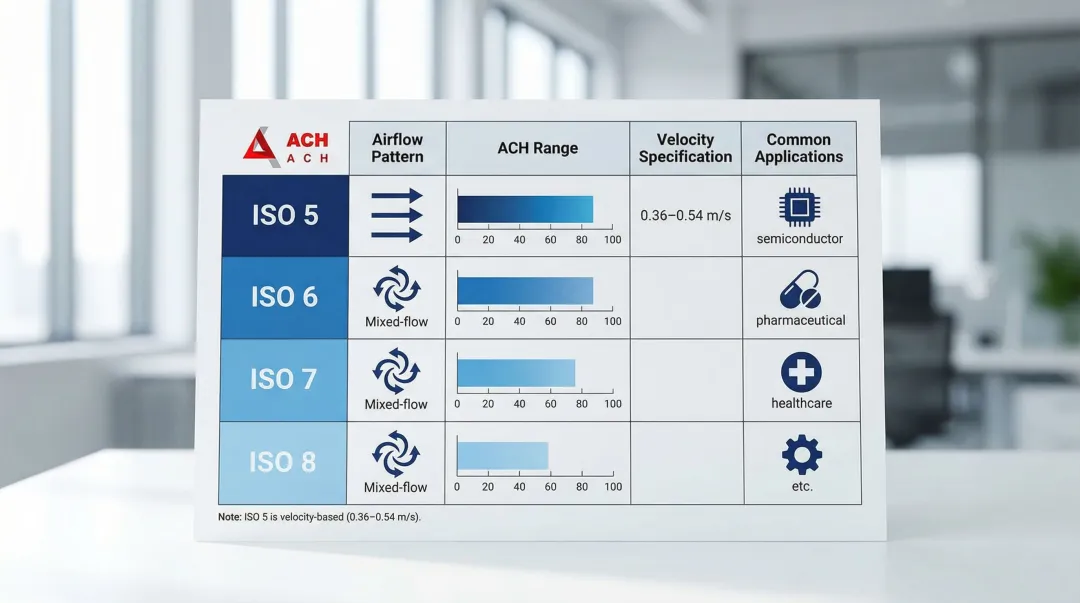 | ACH ACH | Airflow Pattern | ACH Range | Velocity Specification | Common Applications |
|---|---|---|---|---|
| ISO 5 | | 0 20 40 60 80 100 | 0.36–0.54 m/s | semiconductor |
| ISO 6 | Mixed-flow | 0 20 40 60 80 100 | | pharmaceutical |
| ISO 7 | Mixed-flow | 0 20 40 60 80 100 | | healthcare |
| ISO 8 | Mixed-flow | 0 20 40 60 80 100 | | etc. |

Note: ISO 5 is velocity-based (0.36–0.54 m/s).